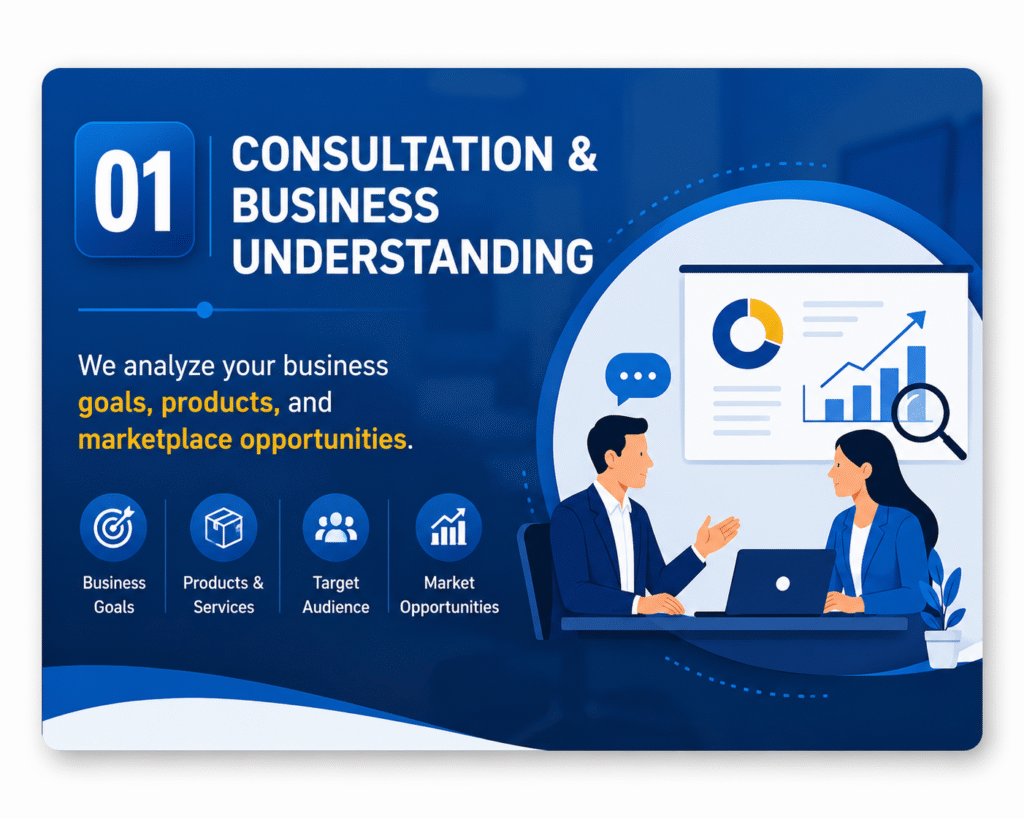 01

CONSULTATION & BUSINESS UNDERSTANDING

We analyze your business goals, products, and marketplace opportunities.

Business Goals

Products & Services

Target Audience

Market Opportunities